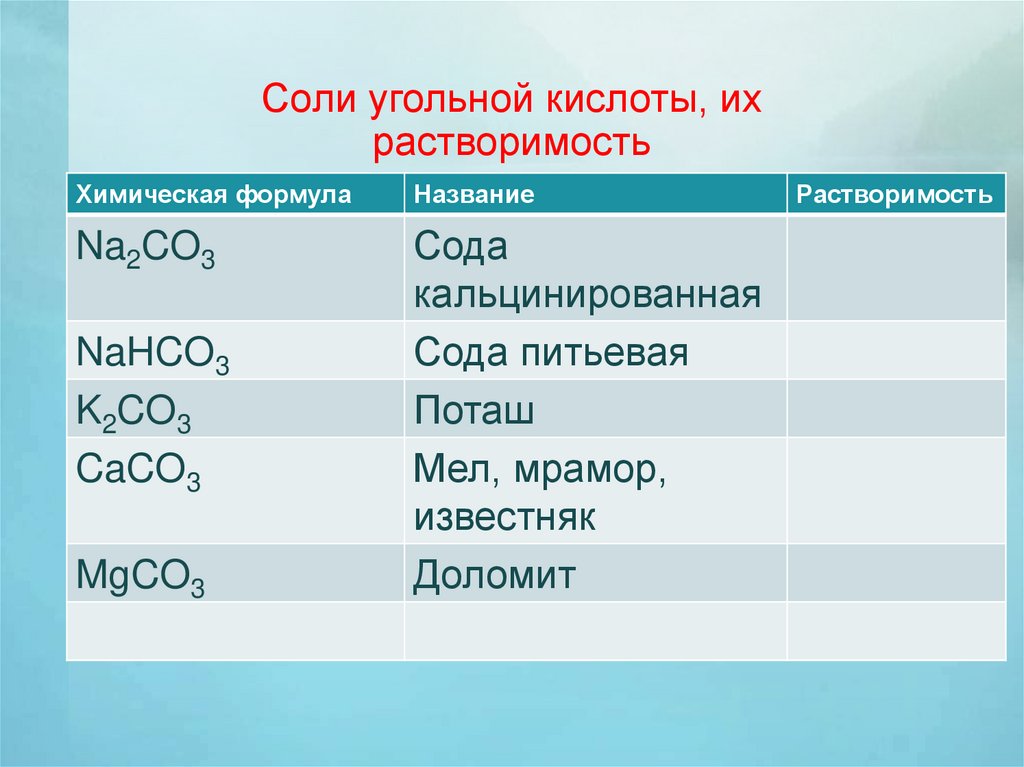 Соли угольной кислоты, их растворимость

| Химическая формула | Название | Растворимость |
|---|---|---|
| $Na_2CO_3$ | Сода кальцинированная | |
| $NaHCO_3$ | Сода питьевая | |
| $K_2CO_3$ | Поташ | |
| $CaCO_3$ | Мел, мрамор, известняк | |
| $MgCO_3$ | Доломит | |
| | | |